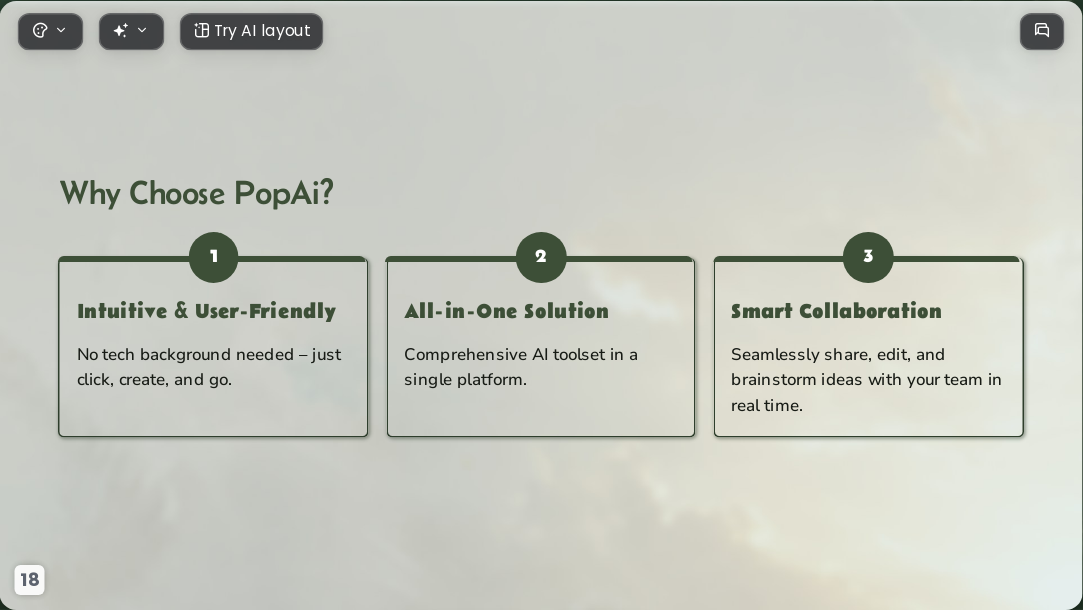 Try AI layout

Why Choose PopAi?

1

Intuitive & User-Friendly

No tech background needed – just click, create, and go.

2

All-in-One Solution

Comprehensive AI toolset in a single platform.

3

Smart Collaboration

Seamlessly share, edit, and brainstorm ideas with your team in real time.

18